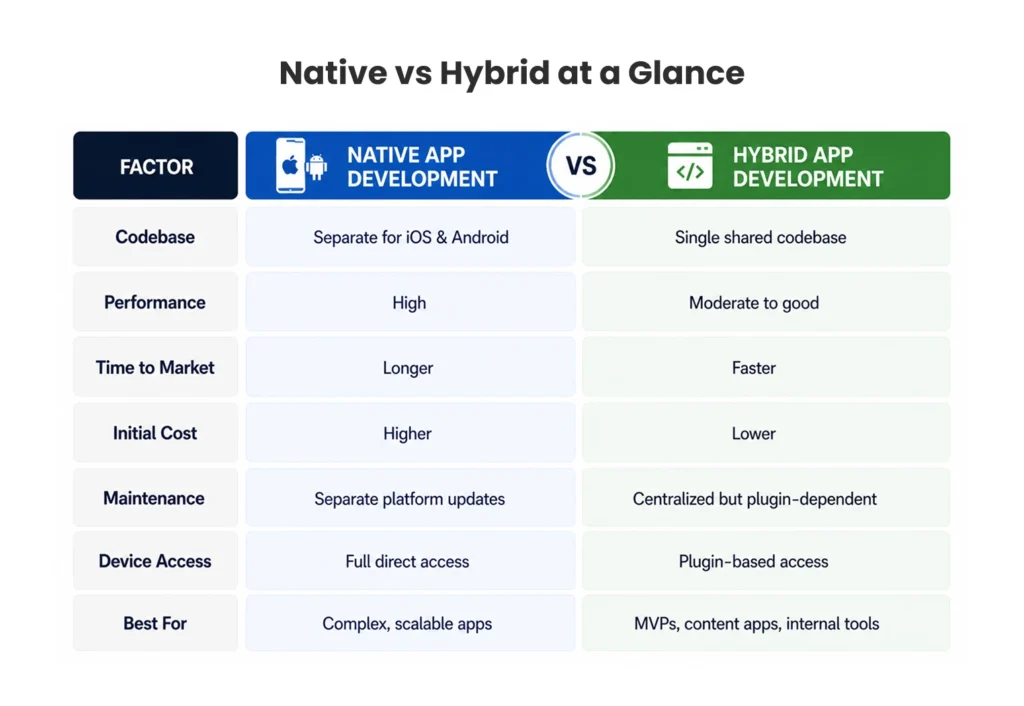 Native vs Hybrid at a Glance

| FACTOR | NATIVE APP DEVELOPMENT | VS | HYBRID APP DEVELOPMENT |
|---|---|---|---|
| Codebase | Separate for iOS & Android | | Single shared codebase |
| Performance | High | | Moderate to good |
| Time to Market | Longer | | Faster |
| Initial Cost | Higher | | Lower |
| Maintenance | Separate platform updates | | Centralized but plugin-dependent |
| Device Access | Full direct access | | Plugin-based access |
| Best For | Complex, scalable apps | | MVPs, content apps, internal tools |